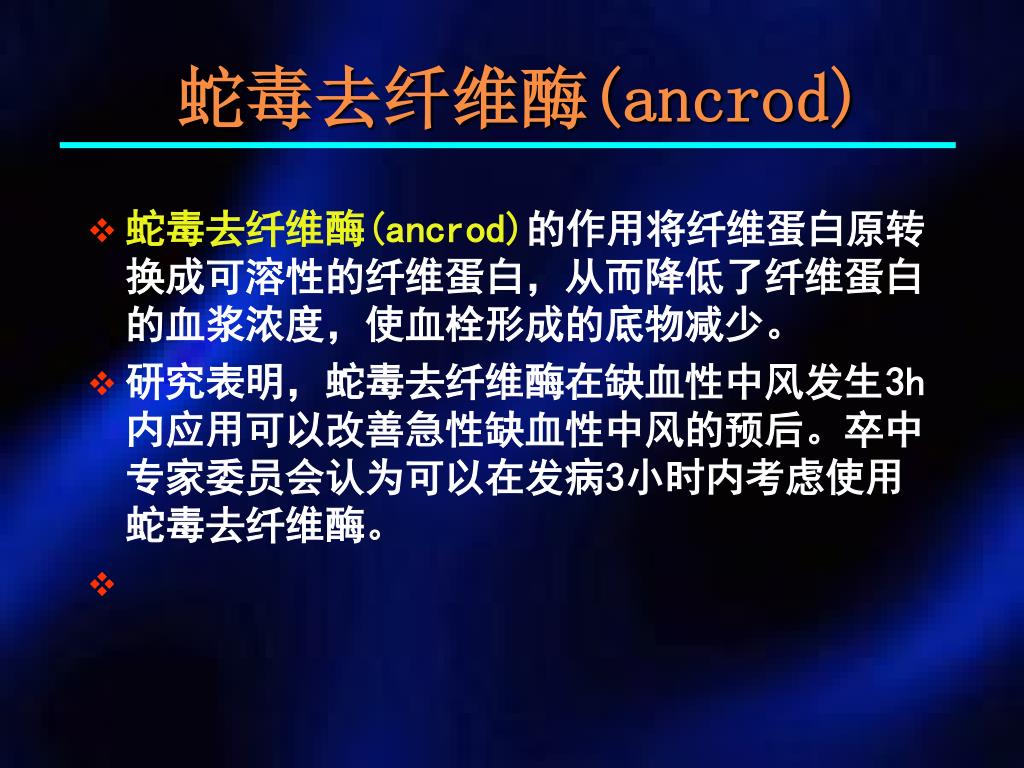 蛇毒去纤维酶(ancrod)

❖ 蛇毒去纤维酶(ancrod)的作用将纤维蛋白原转换成可溶性的纤维蛋白，从而降低了纤维蛋白的血浆浓度，使血栓形成的底物减少。

❖ 研究表明，蛇毒去纤维酶在缺血性中风发生3h内应用可以改善急性缺血性中风的预后。卒中专家委员会认为可以在发病3小时内考虑使用蛇毒去纤维酶。

❖